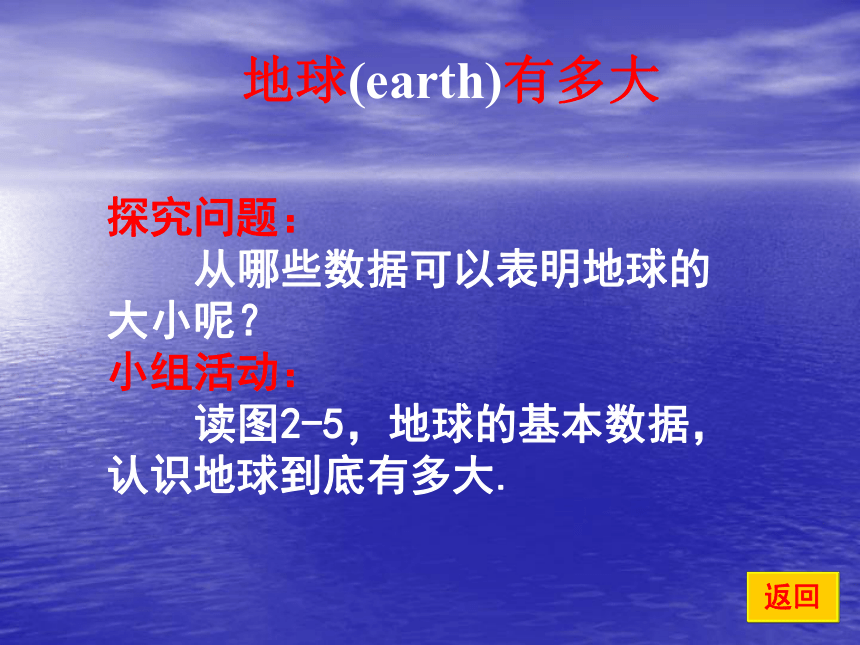 地球(earth)有多大

探究问题：

从哪些数据可以表明地球的大小呢？

小组活动：

读图2-5，地球的基本数据，认识地球到底有多大.

返回